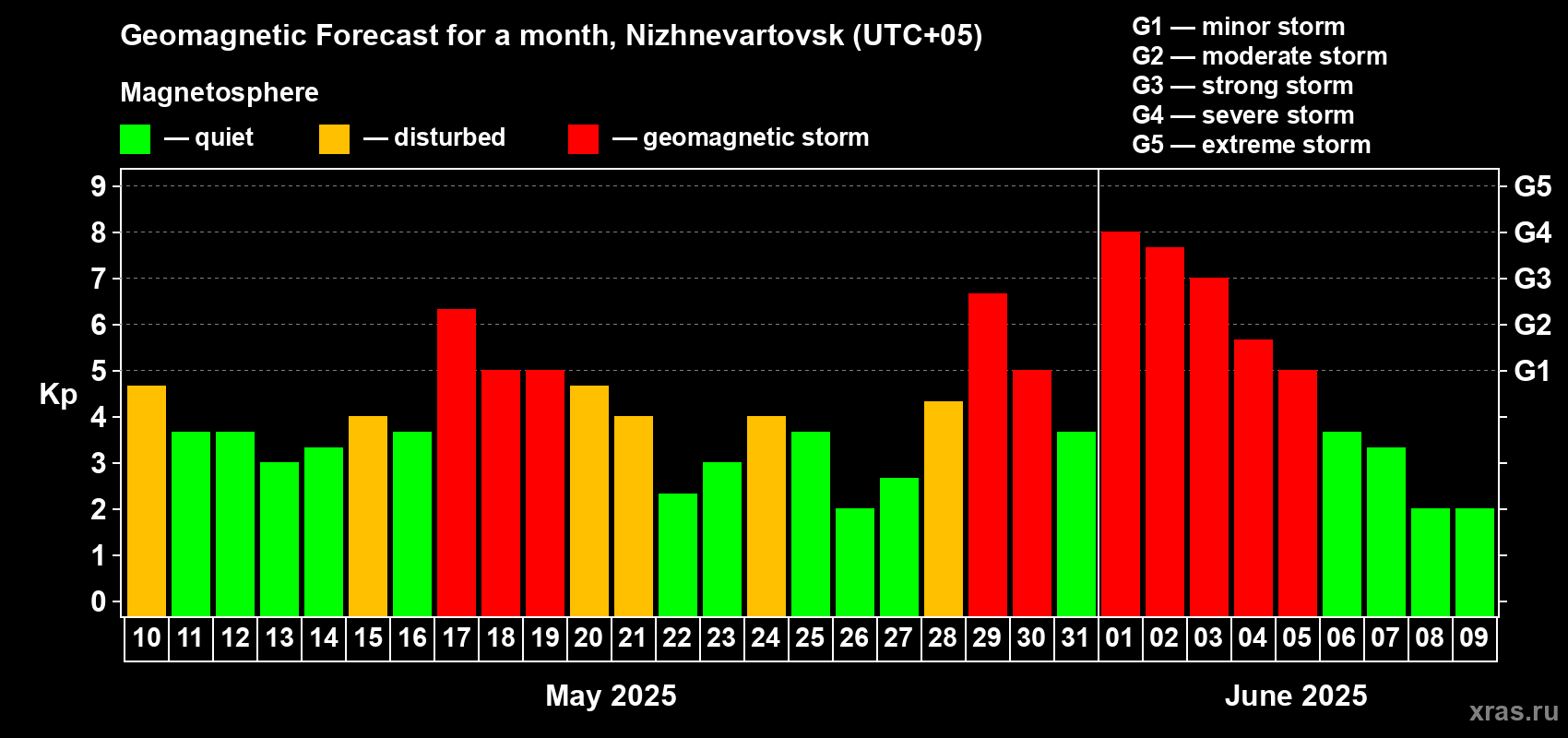 Geomagnetic Forecast for a month, Nizhnevartovsk (UTC+05)

Magnetosphere

— quiet — disturbed — geomagnetic storm

G1 — minor storm
G2 — moderate storm
G3 — strong storm
G4 — severe storm
G5 — extreme storm

Kp

9
8
7
6
5
4
3
2
1
0

G5
G4
G3
G2
G1

10 11 12 13 14 15 16 17 18 19 20 21 22 23 24 25 26 27 28 29 30 31 01 02 03 04 05 06 07 08 09

May 2025

June 2025

xras.ru